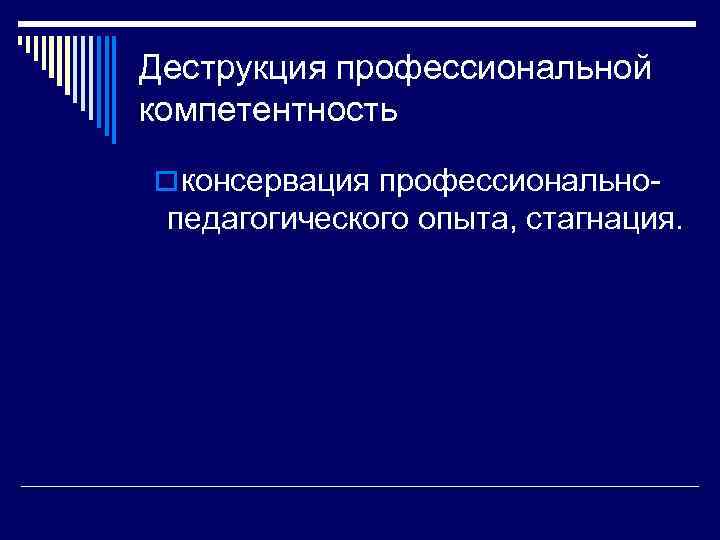 Деструкция профессиональной компетентность

консервация профессионально-педагогического опыта, стагнация.